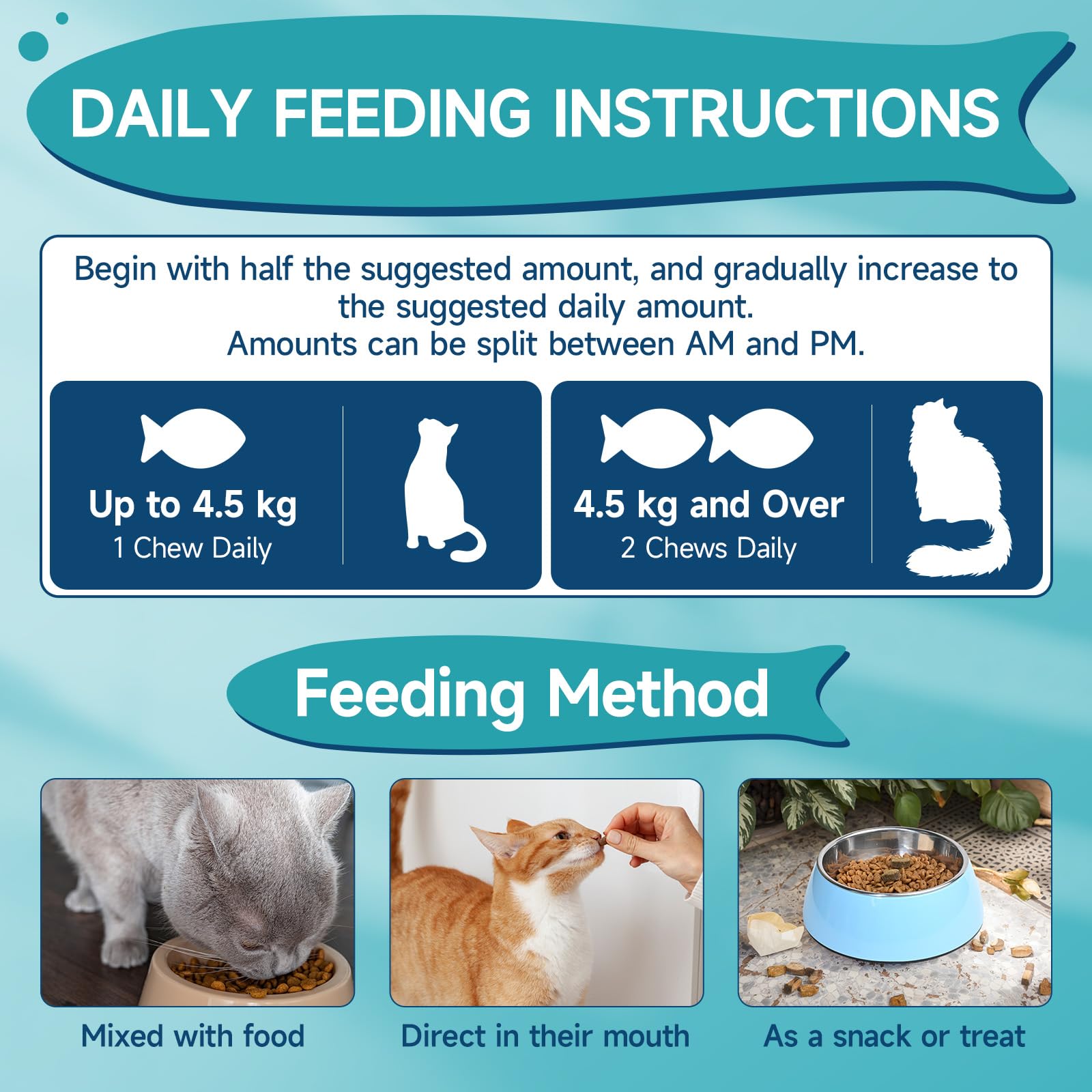 DAILY FEEDING INSTRUCTIONS

Begin with half the suggested amount, and gradually increase to the suggested daily amount.
Amounts can be split between AM and PM.

Up to 4.5 kg
1 Chew Daily

4.5 kg and Over
2 Chews Daily

Feeding Method

Mixed with food

Direct in their mouth

As a snack or treat